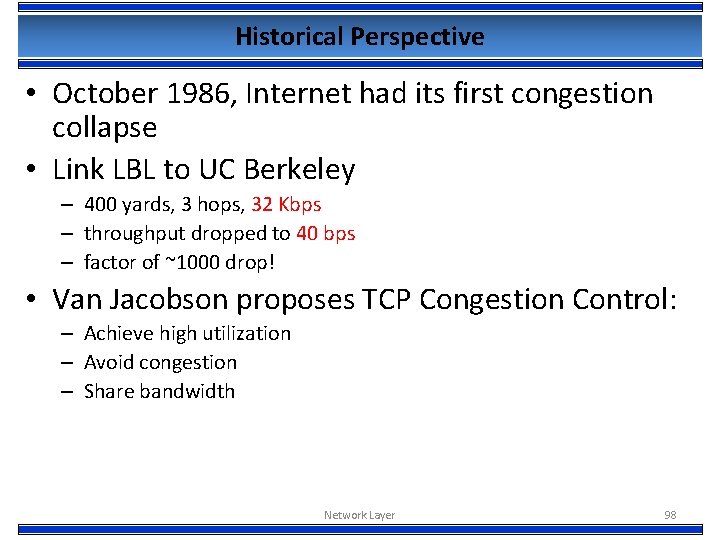 Historical Perspective

• October 1986, Internet had its first congestion collapse

• Link LBL to UC Berkeley
– 400 yards, 3 hops, 32 Kbps
– throughput dropped to 40 bps
– factor of ~1000 drop!

• Van Jacobson proposes TCP Congestion Control:
– Achieve high utilization
– Avoid congestion
– Share bandwidth

Network Layer

98